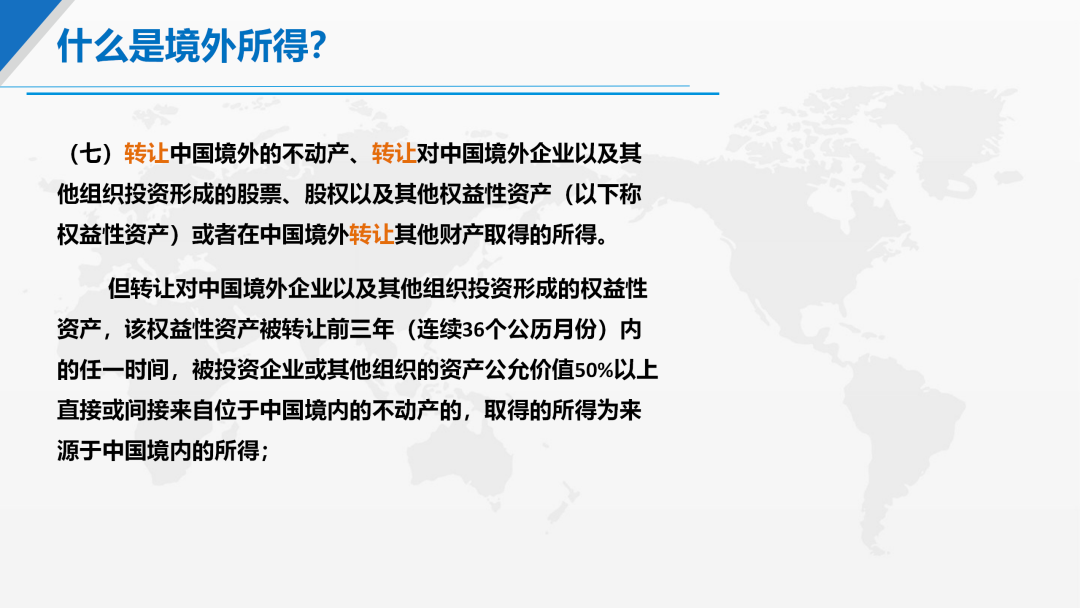 什么是境外所得?

（七）转让中国境外的不动产、转让对中国境外企业以及其他组织投资形成的股票、股权以及其他权益性资产（以下称权益性资产）或者在中国境外转让其他财产取得的所得。

但转让对中国境外企业以及其他组织投资形成的权益性资产，该权益性资产被转让前三年（连续36个公历月份）内的任一时间，被投资企业或其他组织的资产公允价值50%以上直接或间接来自位于中国境内的不动产的，取得的所得为来源于中国境内的所得；